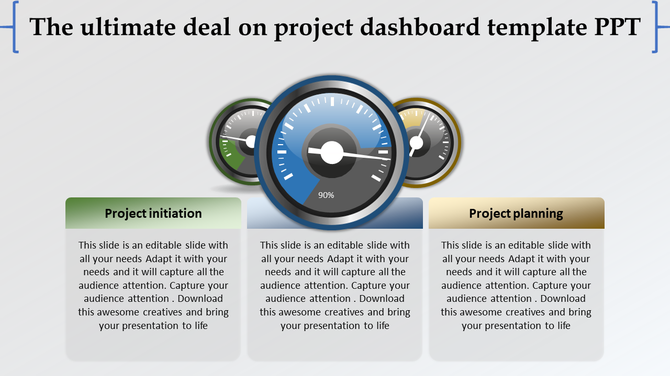 The ultimate deal on project dashboard template PPT

90%

Project initiation

This slide is an editable slide with all your needs Adapt it with your needs and it will capture all the audience attention. Capture your audience attention . Download this awesome creatives and bring your presentation to life

This slide is an editable slide with all your needs Adapt it with your needs and it will capture all the audience attention. Capture your audience attention . Download this awesome creatives and bring your presentation to life

Project planning

This slide is an editable slide with all your needs Adapt it with your needs and it will capture all the audience attention. Capture your audience attention . Download this awesome creatives and bring your presentation to life